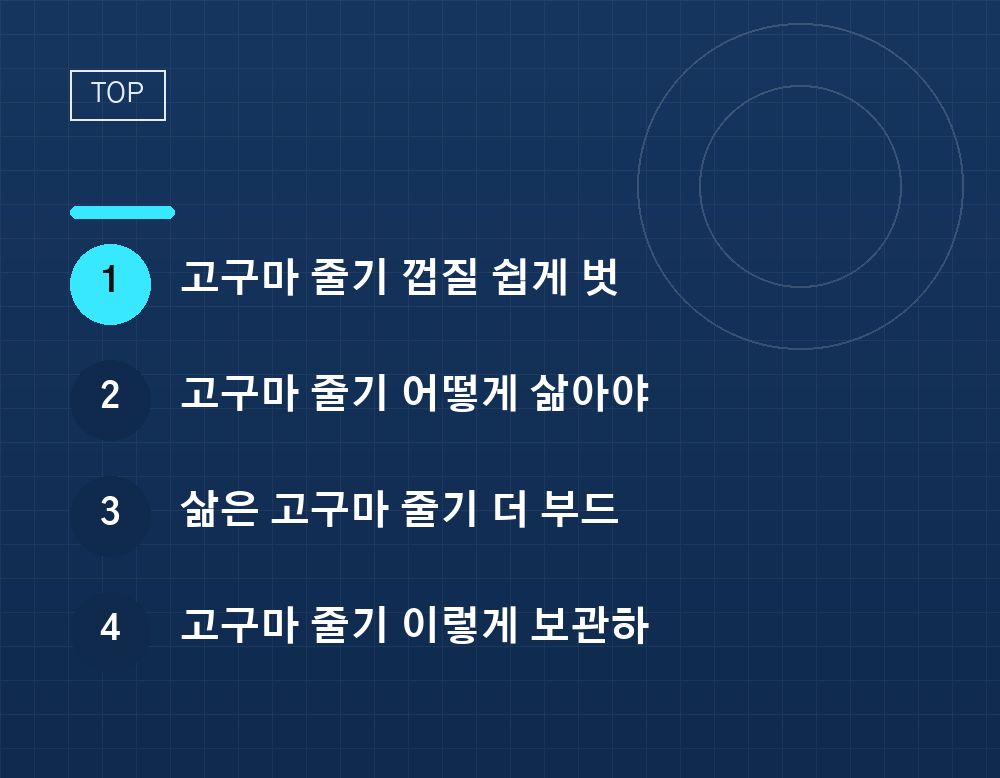 TOP

1 고구마 줄기 껍질 쉽게 벗

2 고구마 줄기 어떻게 삶아야

3 삶은 고구마 줄기 더 부드

4 고구마 줄기 이렇게 보관하